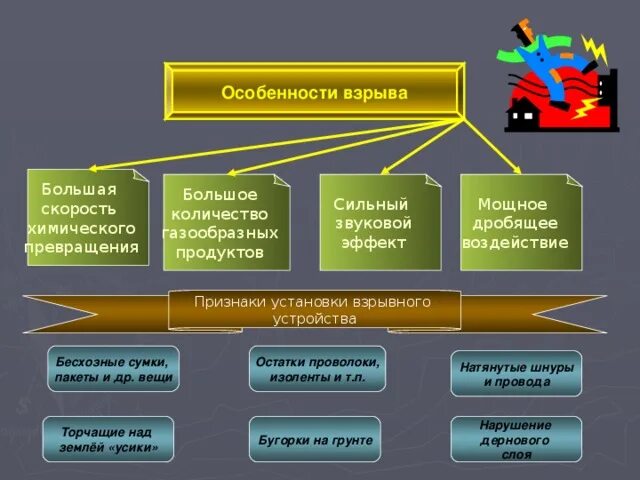 Особенности взрыва

Большая скорость химического превращения

Большое количество газообразных продуктов

Сильный звуковой эффект

Мощное дробящее воздействие

Признаки установки взрывного устройства

Бесхозные сумки, пакеты и др. вещи

Остатки проволоки, изоленты и т.п.

Натянутые шнуры и провода

Торчащие над землёй «усики»

Бугорки на грунте

Нарушение дернового слоя